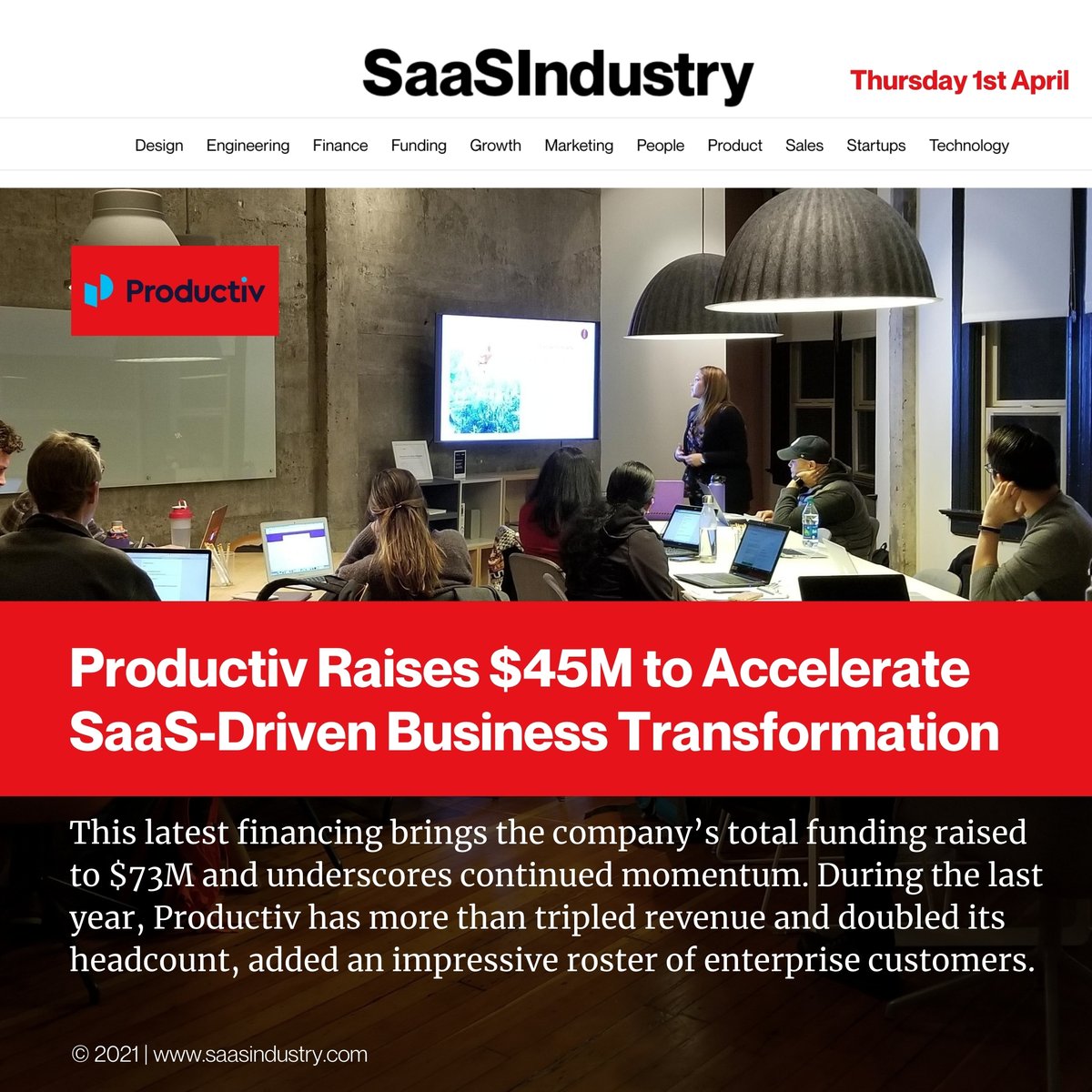 SaaSIndustry

Thursday 1st April

Design Engineering Finance Funding Growth Marketing People Product Sales Startups Technology

Productiv

Productiv Raises \$45M to Accelerate SaaS-Driven Business Transformation

This latest financing brings the company's total funding raised to \$73M and underscores continued momentum. During the last year, Productiv has more than tripled revenue and doubled its headcount, added an impressive roster of enterprise customers.

© 2021 | www.saasindustry.com